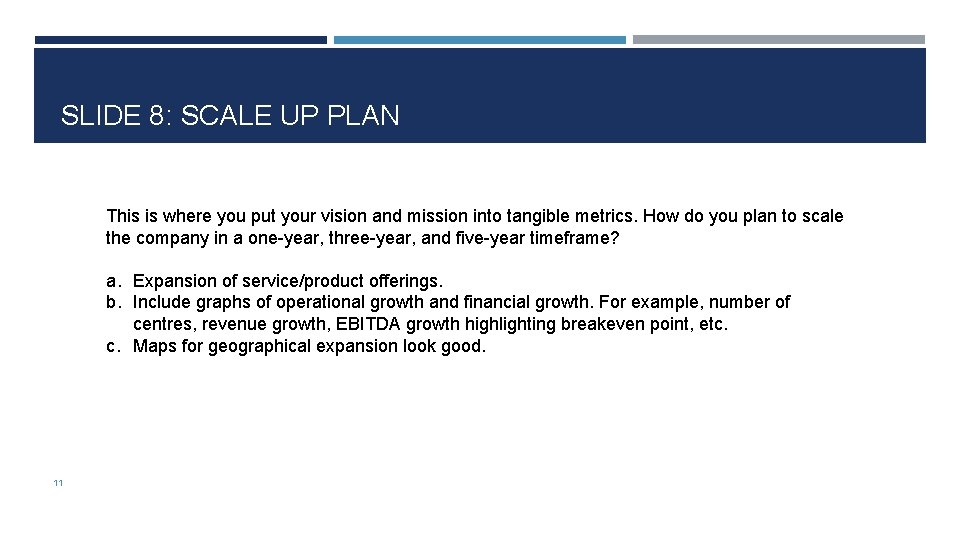 SLIDE 8: SCALE UP PLAN

This is where you put your vision and mission into tangible metrics. How do you plan to scale the company in a one-year, three-year, and five-year timeframe?

a. Expansion of service/product offerings.
b. Include graphs of operational growth and financial growth. For example, number of centres, revenue growth, EBITDA growth highlighting breakeven point, etc.
c. Maps for geographical expansion look good.

11